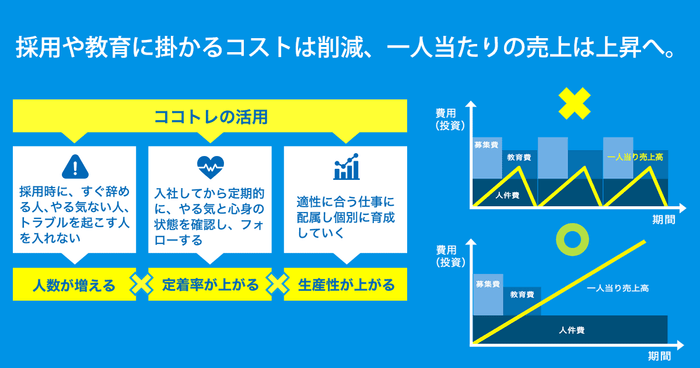 採用や教育に掛かるコストは削減、一人当たりの売上は上昇へ。

ココトレの活用

採用時に、すぐ辞める人、やる気ない人、トラブルを起こす人を入れない

入社してから定期的に、やる気と心身の状態を確認し、フォローする

適性に合う仕事に配属し個別に育成していく

人数が増える

定着率が上がる

生産性が上がる

費用（投資）

募集費

教育費

一人当り売上高

人件費

期間

費用（投資）

募集費

教育費

一人当り売上高

人件費

期間